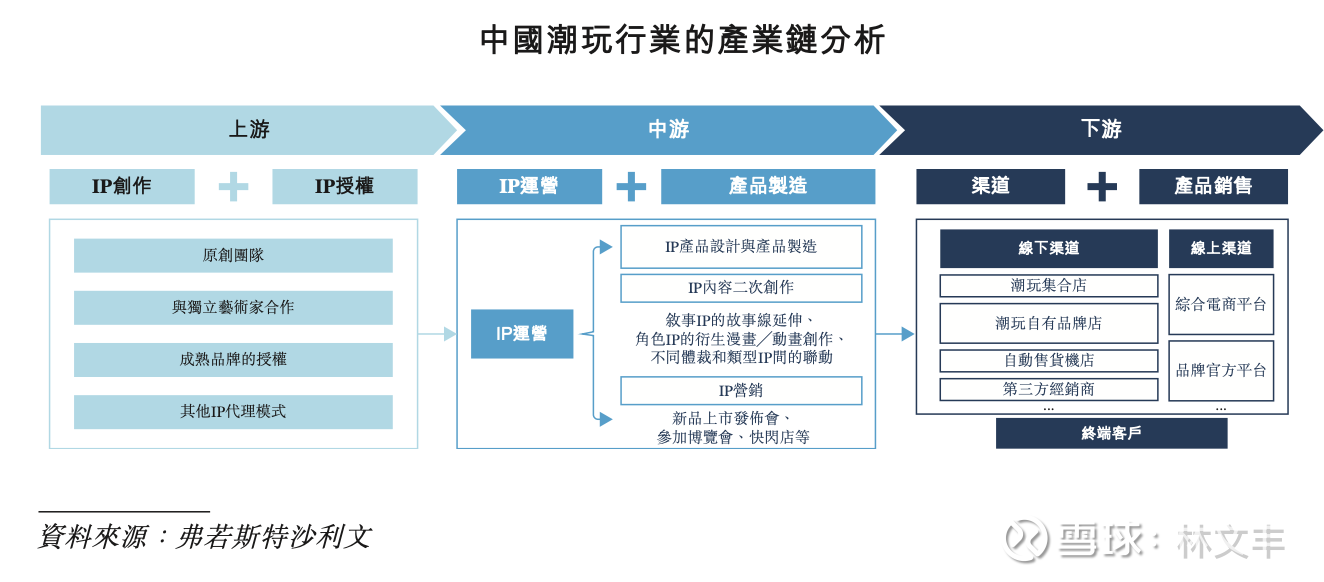 中國潮玩行業的產業鏈分析

上游

IP創作 + IP授權

原創團隊

與獨立藝術家合作

成熟品牌的授權

其他IP代理模式

中游

IP運營 + 產品製造

IP運營

IP產品設計與產品製造

IP內容二次創作

敘事IP的故事線延伸、角色IP的衍生漫畫／動畫創作、不同體裁和類型IP間的聯動

IP營銷

新品上市發佈會、參加博覽會、快閃店等

下游

渠道 + 產品銷售

線下渠道

潮玩集合店

潮玩自有品牌店

自動售貨機店

第三方經銷商

...

線上渠道

綜合電商平台

品牌官方平台

...

終端客戶

資料來源：弗若斯特沙利文

雪球：林文丰